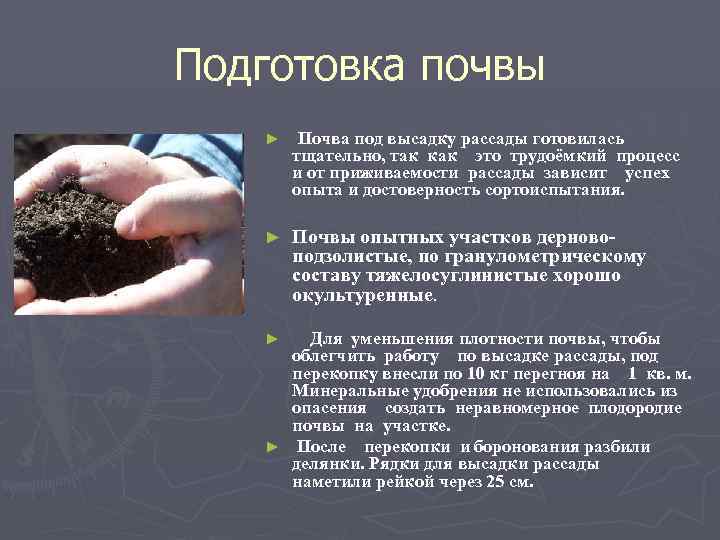 Подготовка почвы

► Почва под высадку рассады готовилась тщательно, так как это трудоёмкий процесс и от приживаемости рассады зависит успех опыта и достоверность сортоиспытания.

► Почвы опытных участков дерново-подзолистые, по гранулометрическому составу тяжелосуглинистые хорошо окультуренные.

► Для уменьшения плотности почвы, чтобы облегчить работу по высадке рассады, под перекопку внесли по 10 кг перегноя на 1 кв. м. Минеральные удобрения не использовались из опасения создать неравномерное плодородие почвы на участке.

► После перекопки и боронования разбили делянки. Рядки для высадки рассады наметили рейкой через 25 см.